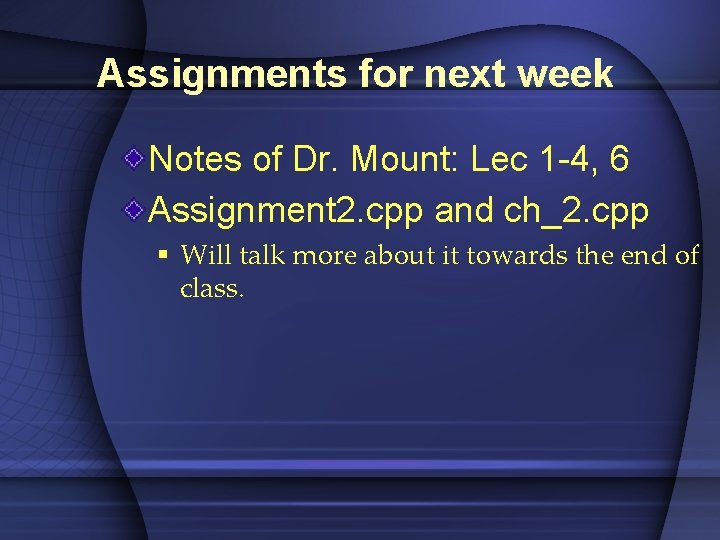 Assignments for next week

Notes of Dr. Mount: Lec 1-4, 6

Assignment2.cpp and ch_2.cpp

Will talk more about it towards the end of class.